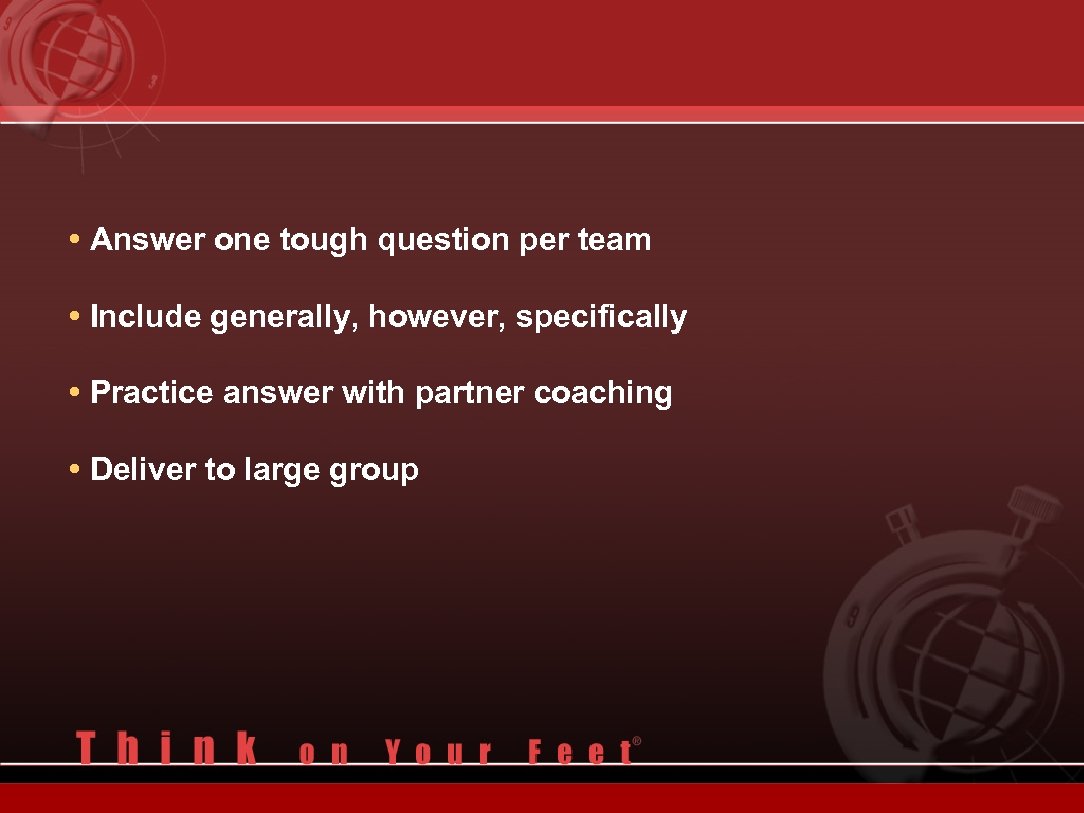 • Answer one tough question per team

• Include generally, however, specifically

• Practice answer with partner coaching

• Deliver to large group

Think on Your Feet®